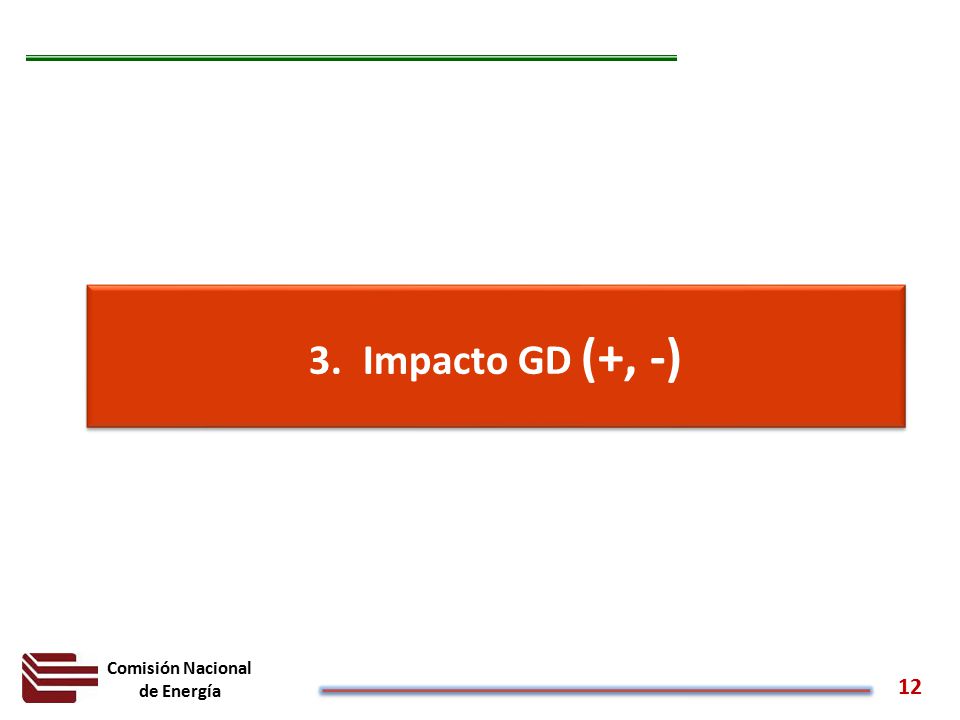 3. Impacto GD (+, -)

Comisión Nacional de Energía

12